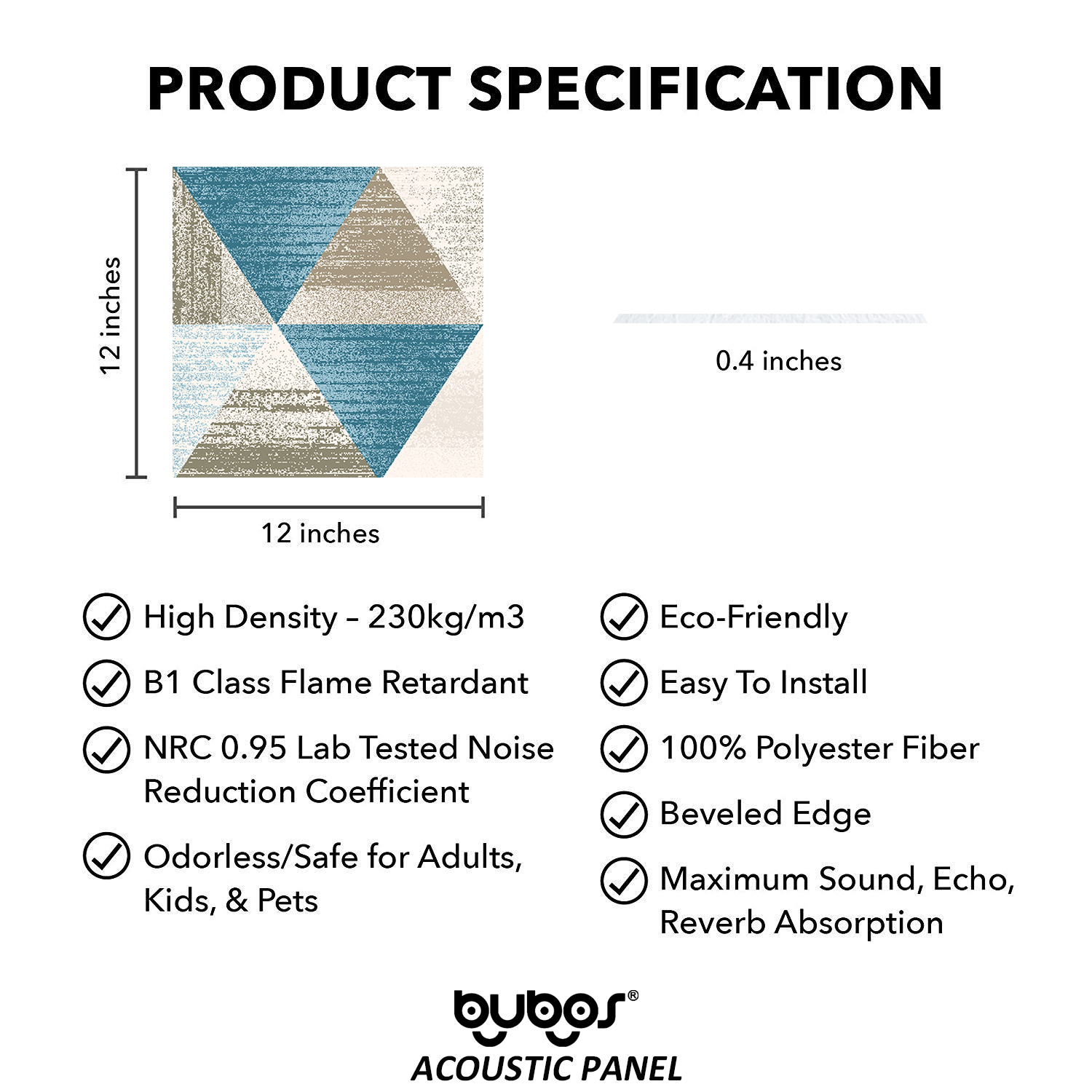 PRODUCT SPECIFICATION

12 inches

12 inches

0.4 inches

High Density – 230kg/m3

B1 Class Flame Retardant

NRC 0.95 Lab Tested Noise Reduction Coefficient

Odorless/Safe for Adults, Kids, & Pets

Eco-Friendly

Easy To Install

100% Polyester Fiber

Beveled Edge

Maximum Sound, Echo, Reverb Absorption

bubos®

ACOUSTIC PANEL